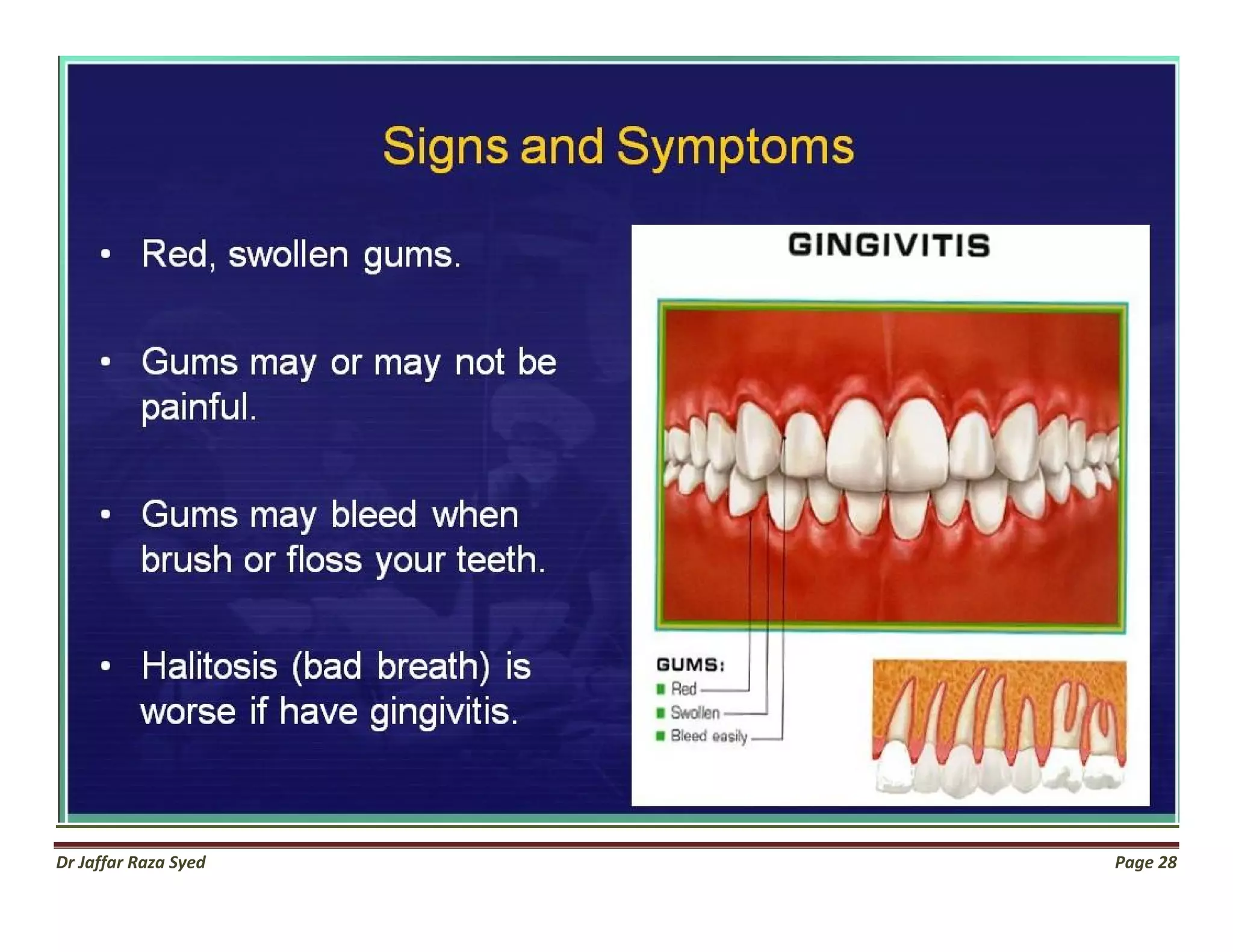 Signs and Symptoms

• Red, swollen gums.

• Gums may or may not be painful.

• Gums may bleed when brush or floss your teeth.

• Halitosis (bad breath) is worse if have gingivitis.

GINGIVITIS

GUMS:
Red
Swollen
Bleed easily

Dr Jaffar Raza Syed

Page 28